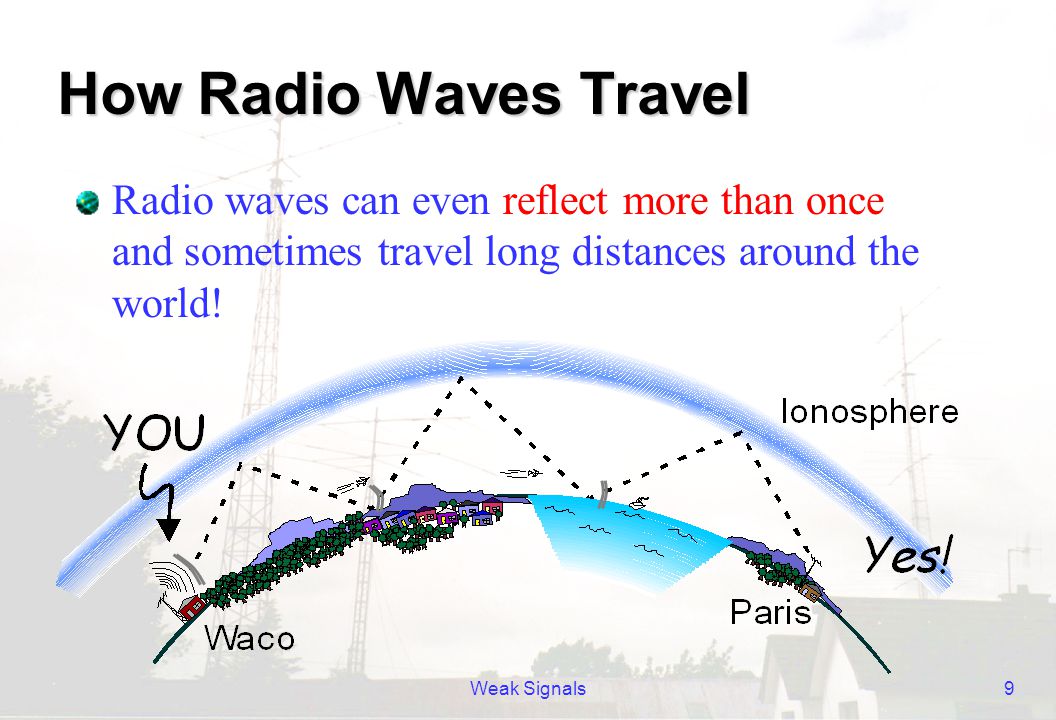 How Radio Waves Travel

Radio waves can even reflect more than once and sometimes travel long distances around the world!

YOU

Ionosphere

Yes!

Waco

Paris

Weak Signals

9